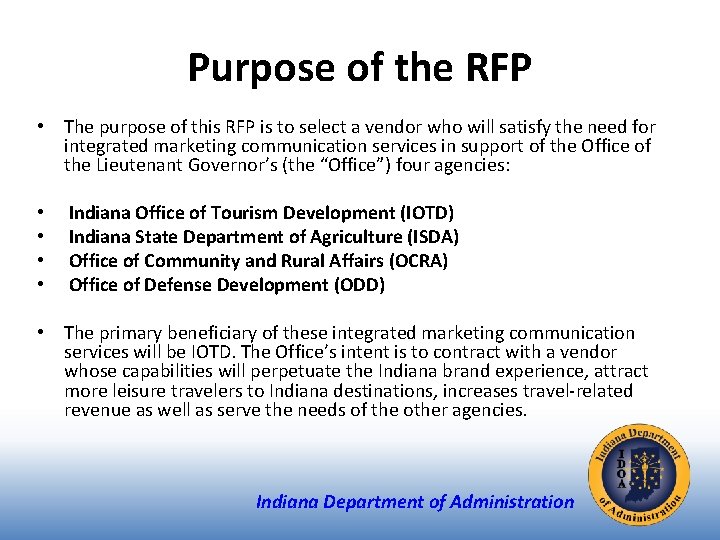 Purpose of the RFP

• The purpose of this RFP is to select a vendor who will satisfy the need for integrated marketing communication services in support of the Office of the Lieutenant Governor's (the "Office") four agencies:

• Indiana Office of Tourism Development (IOTD)
• Indiana State Department of Agriculture (ISDA)
• Office of Community and Rural Affairs (OCRA)
• Office of Defense Development (ODD)

• The primary beneficiary of these integrated marketing communication services will be IOTD. The Office's intent is to contract with a vendor whose capabilities will perpetuate the Indiana brand experience, attract more leisure travelers to Indiana destinations, increases travel-related revenue as well as serve the needs of the other agencies.

Indiana Department of Administration

Indiana Department of Administration
IDOA